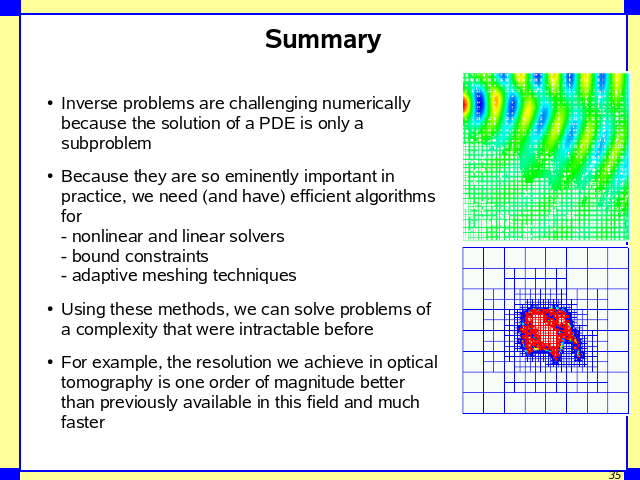 Summary

• Inverse problems are challenging numerically because the solution of a PDE is only a subproblem

• Because they are so eminently important in practice, we need (and have) efficient algorithms for
- nonlinear and linear solvers
- bound constraints
- adaptive meshing techniques

• Using these methods, we can solve problems of a complexity that were intractable before

• For example, the resolution we achieve in optical tomography is one order of magnitude better than previously available in this field and much faster

35